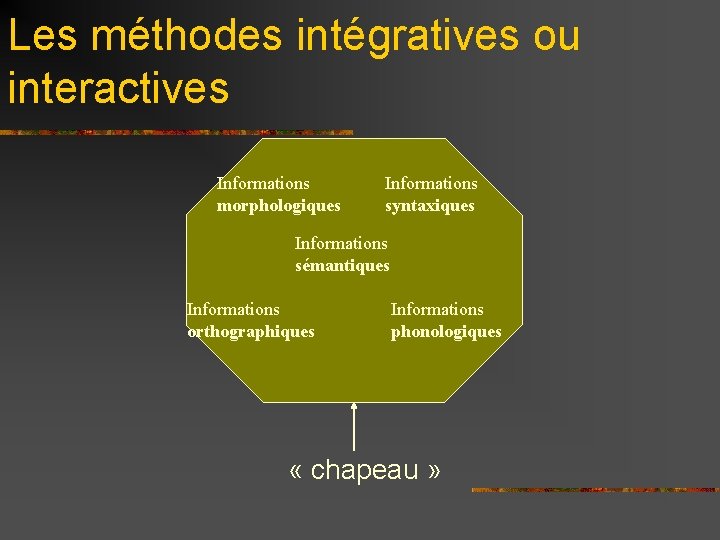 Les méthodes intégratives ou interactives

Informations morphologiques

Informations syntaxiques

Informations sémantiques

Informations orthographiques

Informations phonologiques

« chapeau »